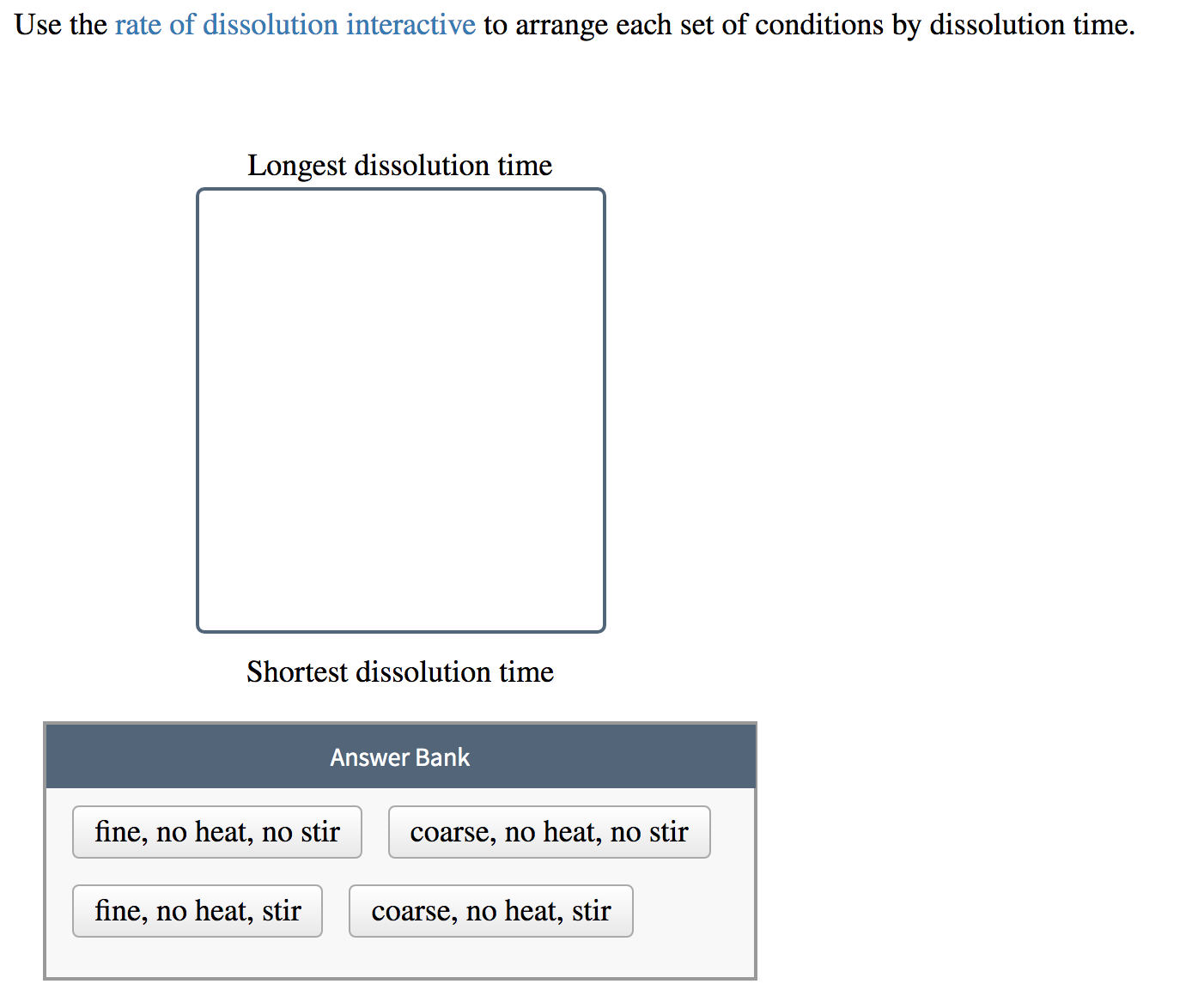 Use the rate of dissolution interactive to arrange each set of conditions by dissolution time.

Longest dissolution time

Shortest dissolution time

Answer Bank

fine, no heat, no stir

coarse, no heat, no stir

fine, no heat, stir

coarse, no heat, stir